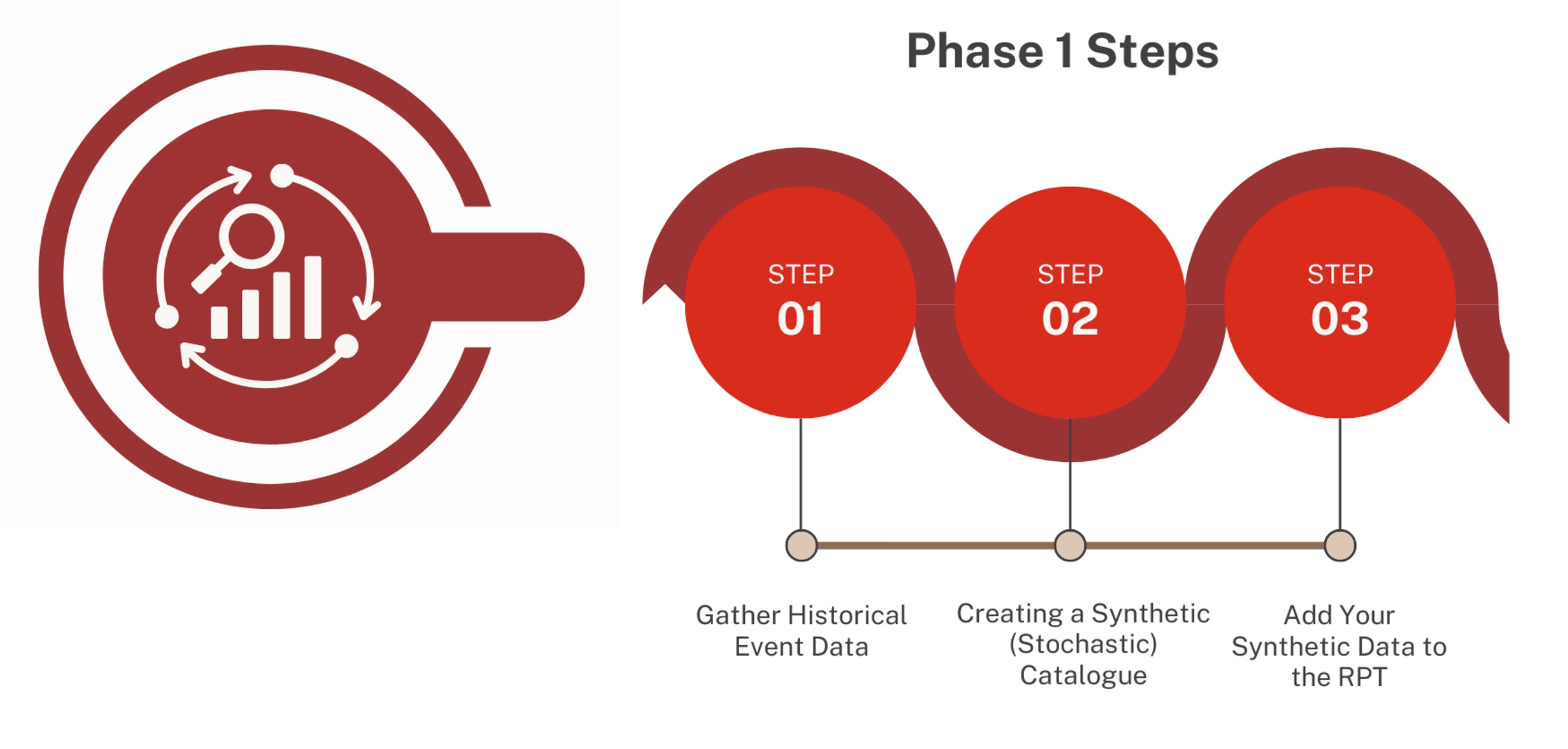 Phase 1 Steps

STEP
01

STEP
02

STEP
03

Gather Historical Event Data

Creating a Synthetic (Stochastic) Catalogue

Add Your Synthetic Data to the RPT